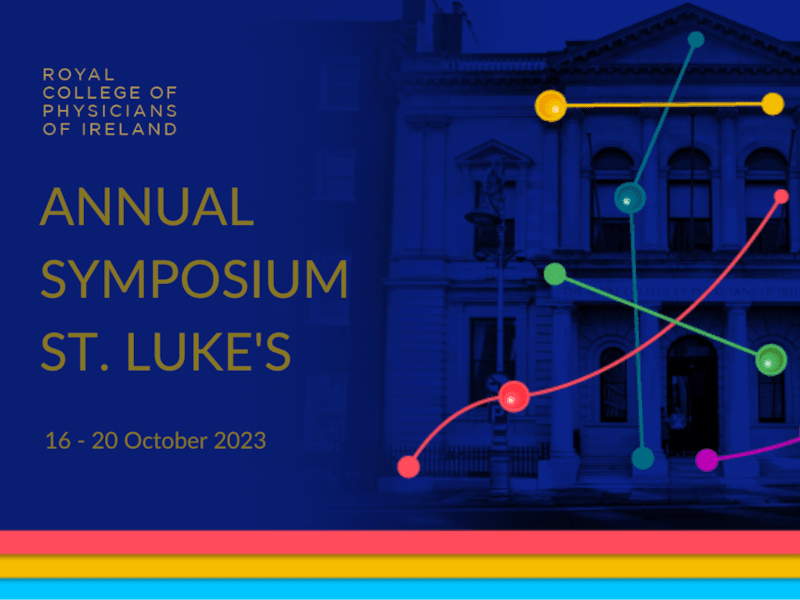 ROYAL COLLEGE OF PHYSICIANS OF IRELAND

ANNUAL SYMPOSIUM ST. LUKE'S

16 - 20 October 2023